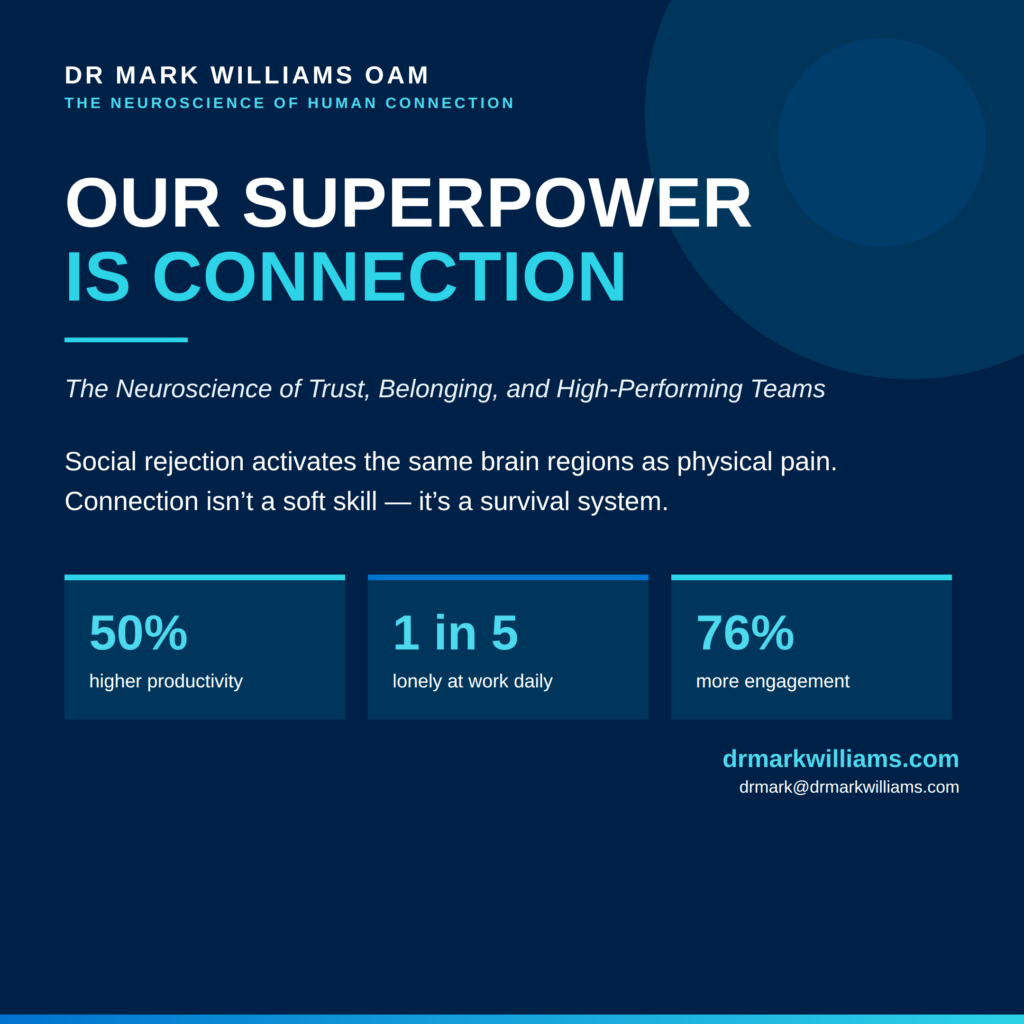 DR MARK WILLIAMS OAM
THE NEUROSCIENCE OF HUMAN CONNECTION

OUR SUPERPOWER
IS CONNECTION

The Neuroscience of Trust, Belonging, and High-Performing Teams

Social rejection activates the same brain regions as physical pain. Connection isn’t a soft skill — it’s a survival system.

50%
higher productivity

1 in 5
lonely at work daily

76%
more engagement

drmarkwilliams.com
drmark@drmarkwilliams.com